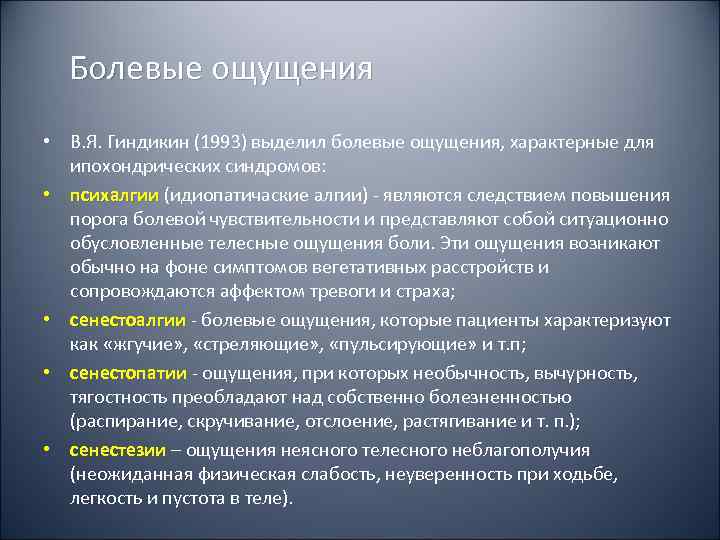 Болевые ощущения

• В.Я. Гиндикин (1993) выделил болевые ощущения, характерные для ипохондрических синдромов:

• психалгии (идиопатичаские алгии) - являются следствием повышения порога болевой чувствительности и представляют собой ситуационно обусловленные телесные ощущения боли. Эти ощущения возникают обычно на фоне симптомов вегетативных расстройств и сопровождаются аффектом тревоги и страха;

• сенестоалгии - болевые ощущения, которые пациенты характеризуют как «жгучие», «стреляющие», «пульсирующие» и т.п;

• сенестопатии - ощущения, при которых необычность, вычурность, тягостность преобладают над собственно болезненностью (распирание, скручивание, отслоение, растягивание и т. п.);

• сенестезии – ощущения неясного телесного неблагополучия (неожиданная физическая слабость, неуверенность при ходьбе, легкость и пустота в теле).